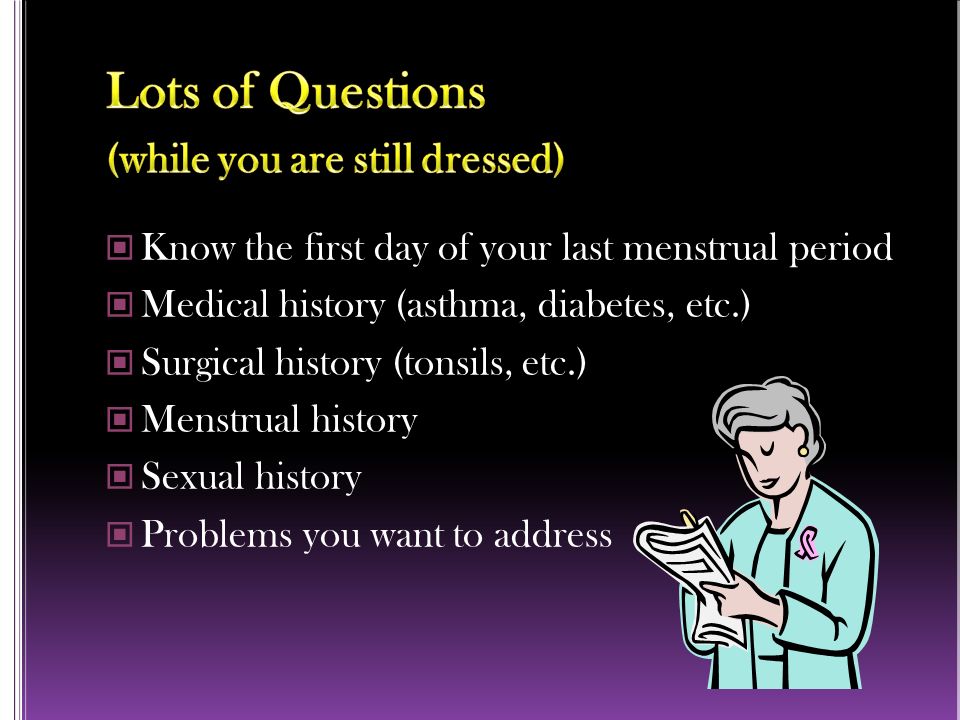 Lots of Questions
(while you are still dressed)

Know the first day of your last menstrual period
Medical history (asthma, diabetes, etc.)
Surgical history (tonsils, etc.)
Menstrual history
Sexual history
Problems you want to address